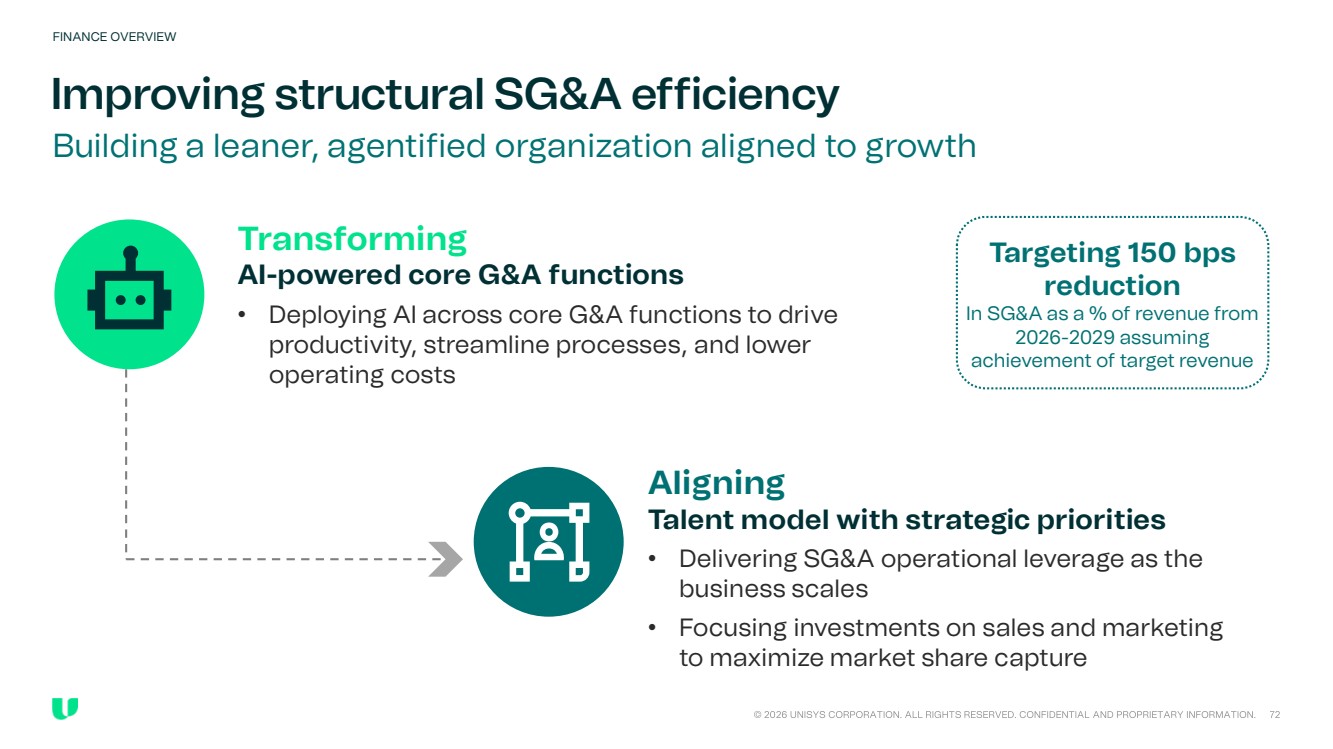 FINANCE OVERVIEW

Improving structural SG&A efficiency

Building a leaner, agentified organization aligned to growth

Transforming

AI-powered core G&A functions

• Deploying AI across core G&A functions to drive productivity, streamline processes, and lower operating costs

Targeting 150 bps reduction

In SG&A as a % of revenue from 2026-2029 assuming achievement of target revenue

Aligning

Talent model with strategic priorities

• Delivering SG&A operational leverage as the business scales

• Focusing investments on sales and marketing to maximize market share capture

© 2026 UNISYS CORPORATION. ALL RIGHTS RESERVED. CONFIDENTIAL AND PROPRIETARY INFORMATION. 72